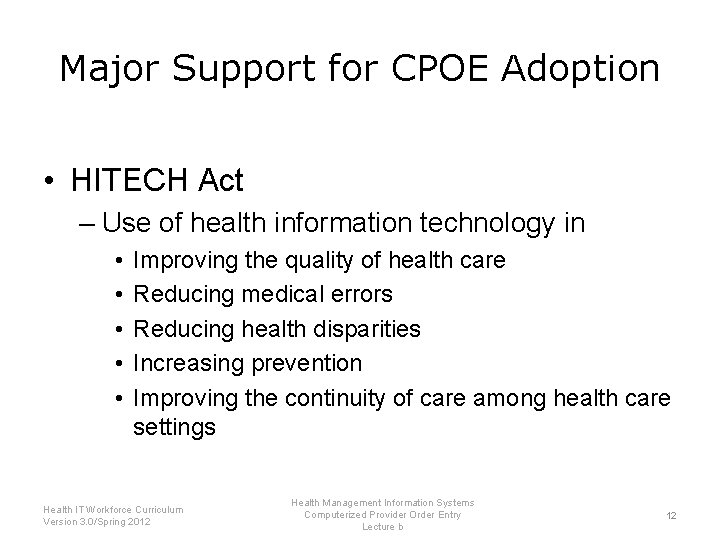 Major Support for CPOE Adoption

• HITECH Act
– Use of health information technology in
• Improving the quality of health care
• Reducing medical errors
• Reducing health disparities
• Increasing prevention
• Improving the continuity of care among health care settings

Health IT Workforce Curriculum
Version 3.0/Spring 2012

Health Management Information Systems
Computerized Provider Order Entry
Lecture b

12